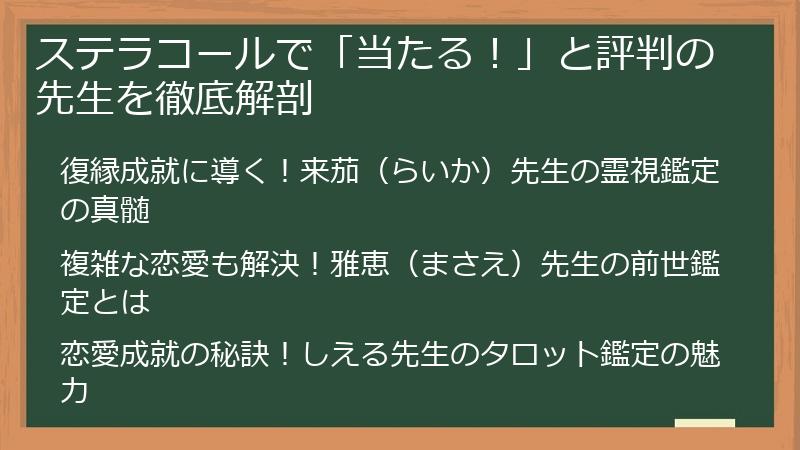 ステラコールで「当たる！」と評判の先生を徹底解剖

復縁成就に導く！来茄（らいか）先生の霊視鑑定の真髄

複雑な恋愛も解決！雅恵（まさえ）先生の前世鑑定とは

恋愛成就の秘訣！しえる先生のタロット鑑定の魅力